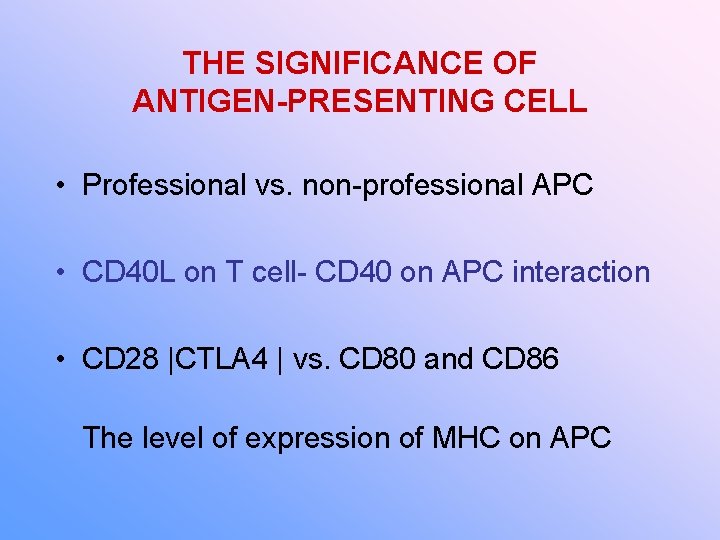 THE SIGNIFICANCE OF ANTIGEN-PRESENTING CELL

• Professional vs. non-professional APC

• CD40L on T cell- CD40 on APC interaction

• CD28 |CTLA4 | vs. CD80 and CD86

The level of expression of MHC on APC